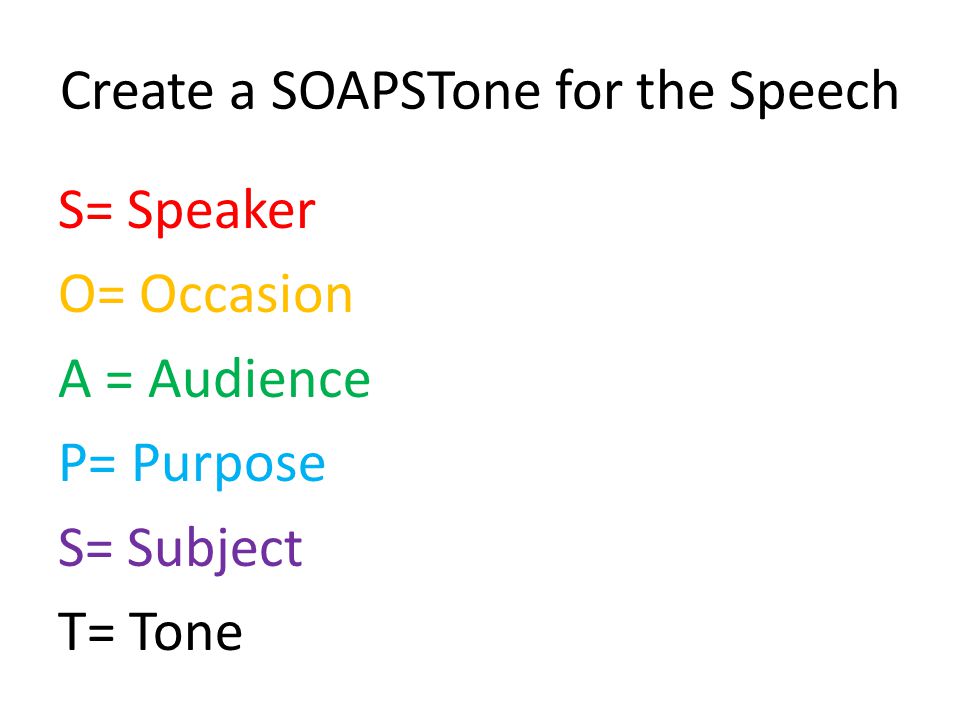 Create a SOAPSTone for the Speech

S= Speaker

O= Occasion

A = Audience

P= Purpose

S= Subject

T= Tone